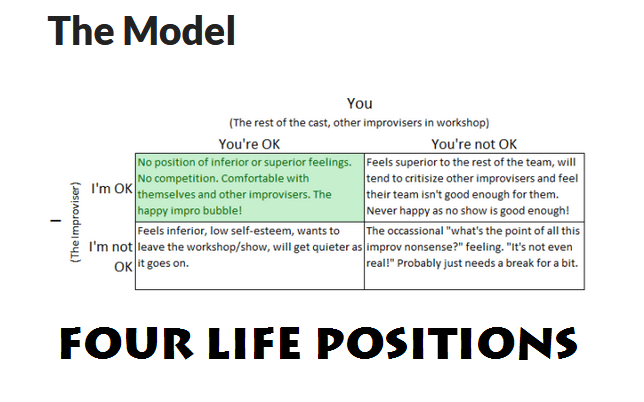 The Model

You
(The rest of the cast, other improvisers in workshop)

I
(The Improviser)

| | You're OK | You're not OK |
|---|---|---|
| I'm OK | No position of inferior or superior feelings. No competition. Comfortable with themselves and other improvisers. The happy impro bubble! | Feels superior to the rest of the team, will tend to critisize other improvisers and feel their team isn't good enough for them. Never happy as no show is good enough! |
| I'm not OK | Feels inferior, low self-esteem, wants to leave the workshop/show, will get quieter as it goes on. | The occassional "what's the point of all this improv nonsense?" feeling. "It's not even real!" Probably just needs a break for a bit. |

FOUR LIFE POSITIONS